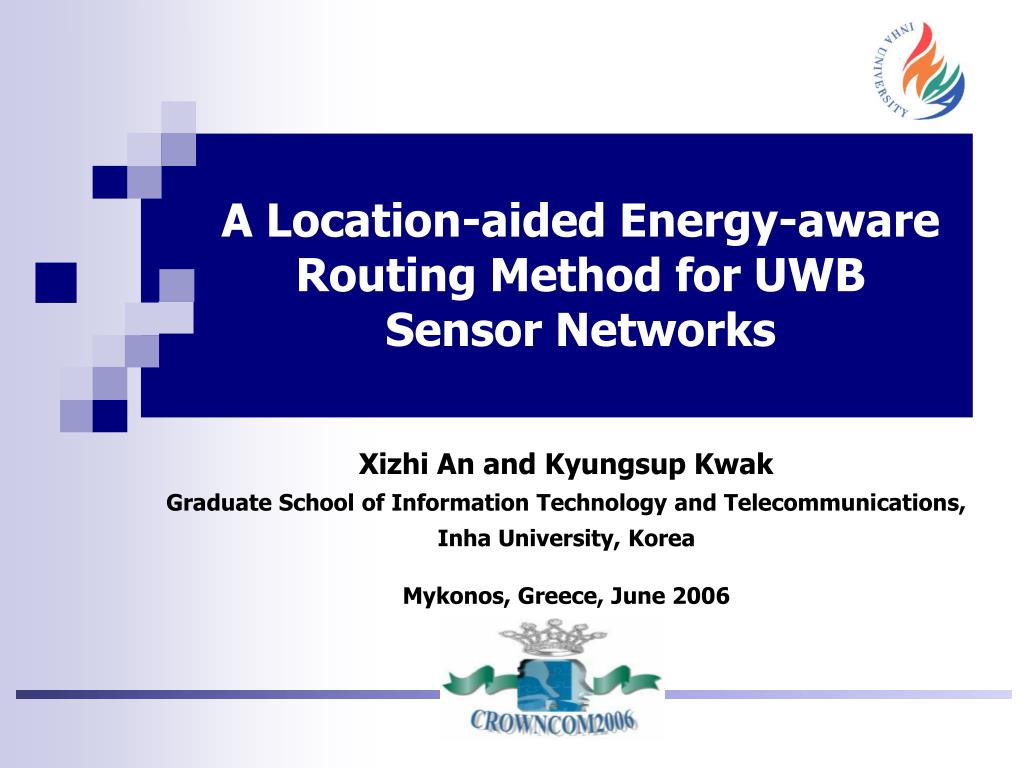 INHA UNIVERSITY

A Location-aided Energy-aware Routing Method for UWB Sensor Networks

Xizhi An and Kyungsup Kwak

Graduate School of Information Technology and Telecommunications, Inha University, Korea

Mykonos, Greece, June 2006

CROWNCOM2006